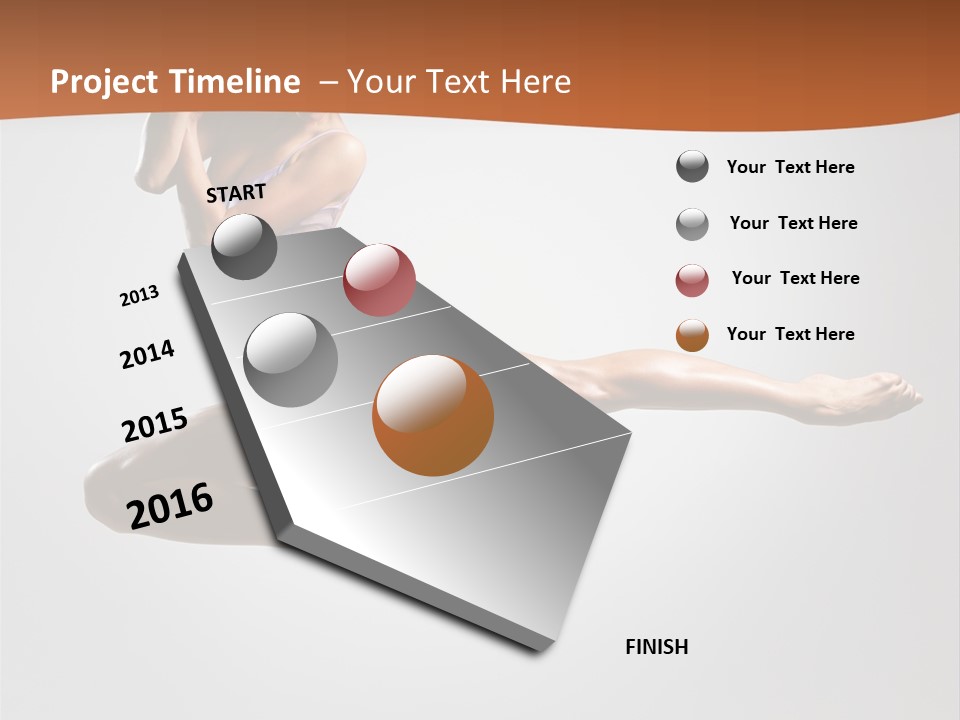 Project Timeline – Your Text Here

START

2013

2014

2015

2016

FINISH

Your Text Here

Your Text Here

Your Text Here

Your Text Here